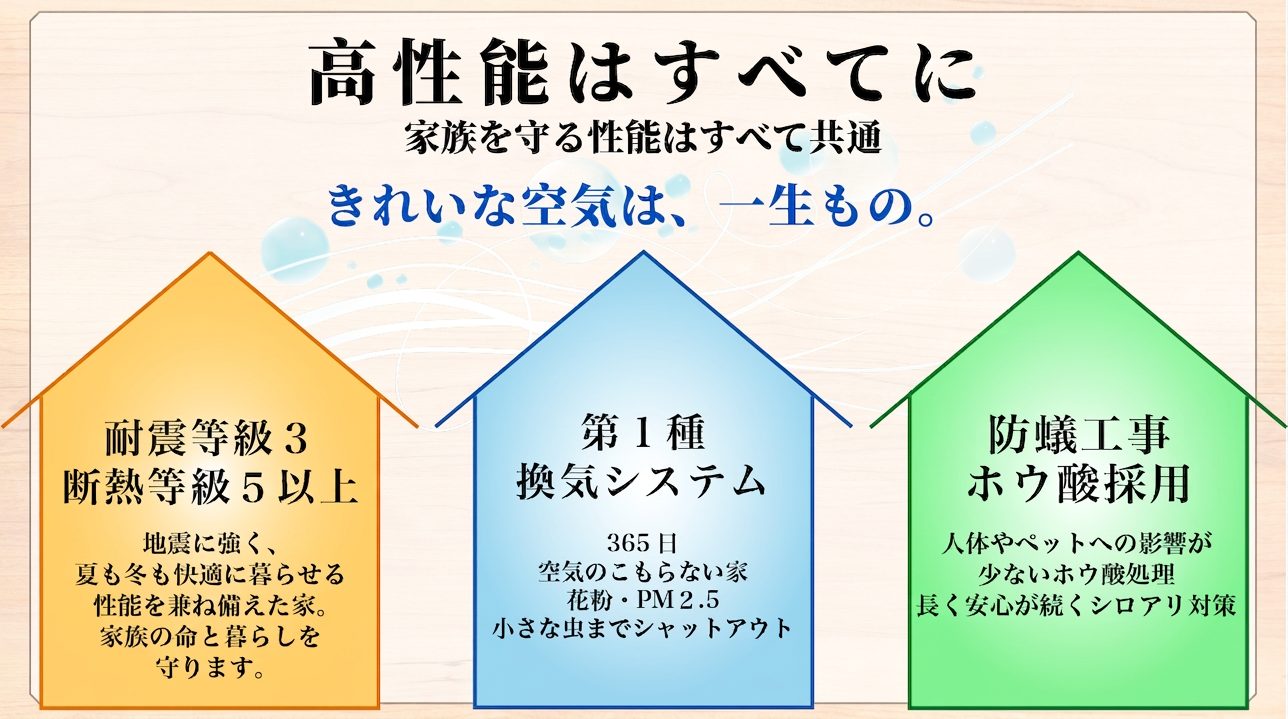 高性能はすべてに
家族を守る性能はすべて共通

きれいな空気は、一生もの。

耐震等級3
断熱等級5以上

地震に強く、
夏も冬も快適に暮らせる
性能を兼ね備えた家。
家族の命と暮らしを
守ります。

第1種
換気システム

365日
空気のこもらない家
花粉・PM2.5
小さな虫までシャットアウト

防蟻工事
ホウ酸採用

人体やペットへの影響が
少ないホウ酸処理
長く安心が続くシロアリ対策